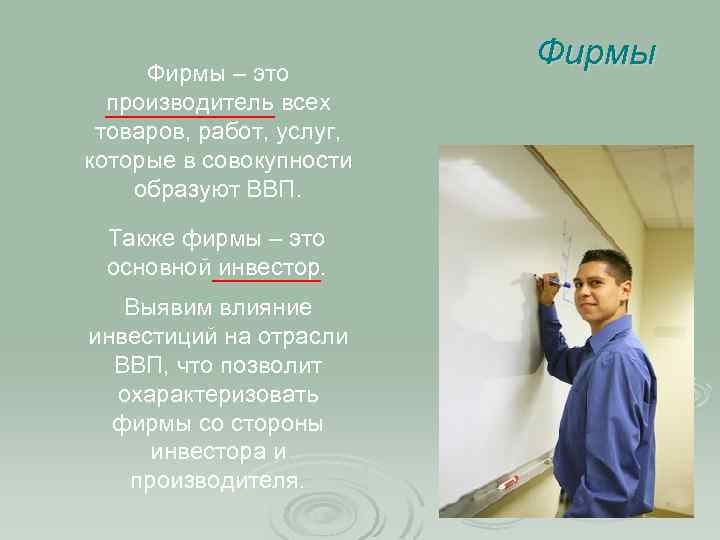 Фирмы

Фирмы – это производитель всех товаров, работ, услуг, которые в совокупности образуют ВВП.

Также фирмы – это основной инвестор.

Выявим влияние инвестиций на отрасли ВВП, что позволит охарактеризовать фирмы со стороны инвестора и производителя.